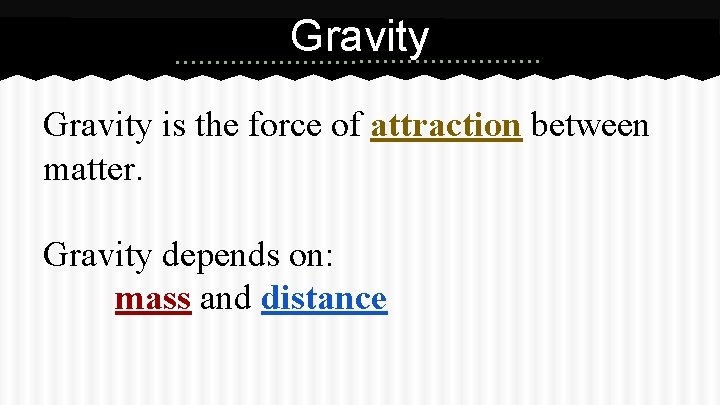 Gravity

Gravity is the force of attraction between matter.

Gravity depends on:
mass and distance